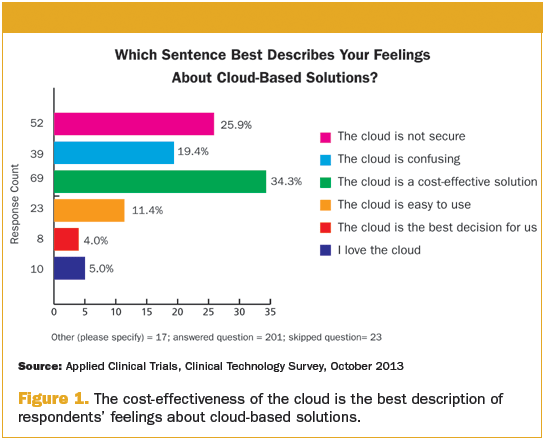 Which Sentence Best Describes Your Feelings About Cloud-Based Solutions?

Response Count

52
39
69
23
8
10

25.9%
19.4%
34.3%
11.4%
4.0%
5.0%

0 5 10 15 20 25 30 35

The cloud is not secure
The cloud is confusing
The cloud is a cost-effective solution
The cloud is easy to use
The cloud is the best decision for us
I love the cloud

Other (please specify) = 17; answered question = 201; skipped question= 23

Source: Applied Clinical Trials, Clinical Technology Survey, October 2013

Figure 1. The cost-effectiveness of the cloud is the best description of respondents' feelings about cloud-based solutions.